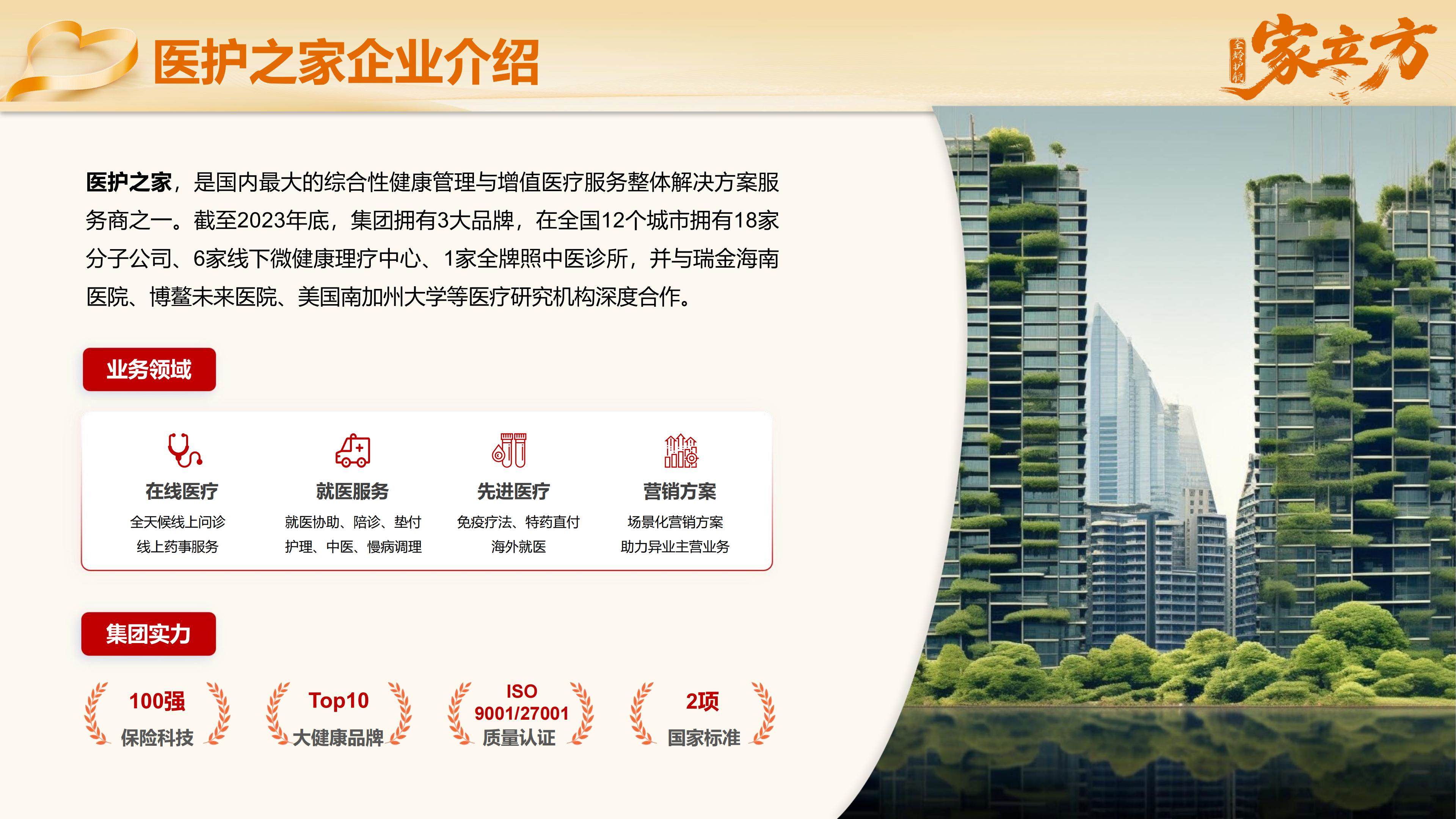 医护之家企业介绍

全龄护航 家立方

医护之家，是国内最大的综合性健康管理与增值医疗服务整体解决方案服务商之一。截至2023年底，集团拥有3大品牌，在全国12个城市拥有18家分子公司、6家线下微健康理疗中心、1家全牌照中医诊所，并与瑞金海南医院、博鳌未来医院、美国南加州大学等医疗研究机构深度合作。

业务领域

在线医疗
全天候线上问诊
线上药事服务

就医服务
就医协助、陪诊、垫付
护理、中医、慢病调理

先进医疗
免疫疗法、特药直付
海外就医

营销方案
场景化营销方案
助力异业主营业务

集团实力

100强
保险科技

Top10
大健康品牌

ISO
9001/27001
质量认证

2项
国家标准